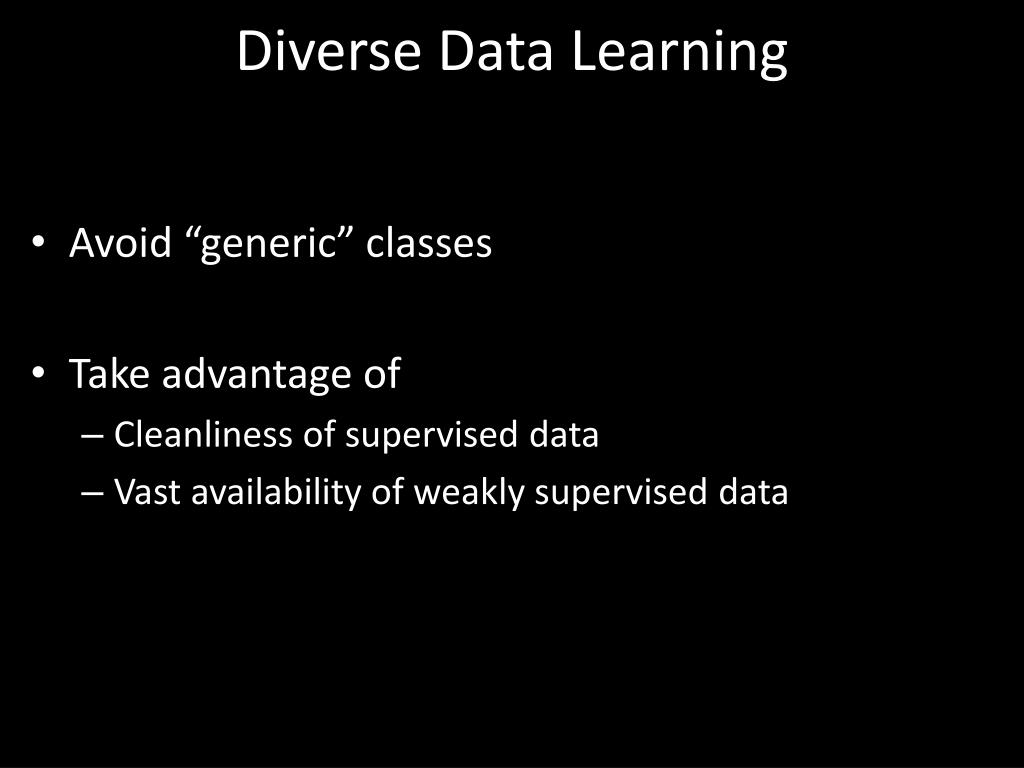 Diverse Data Learning

• Avoid “generic” classes

• Take advantage of
– Cleanliness of supervised data
– Vast availability of weakly supervised data